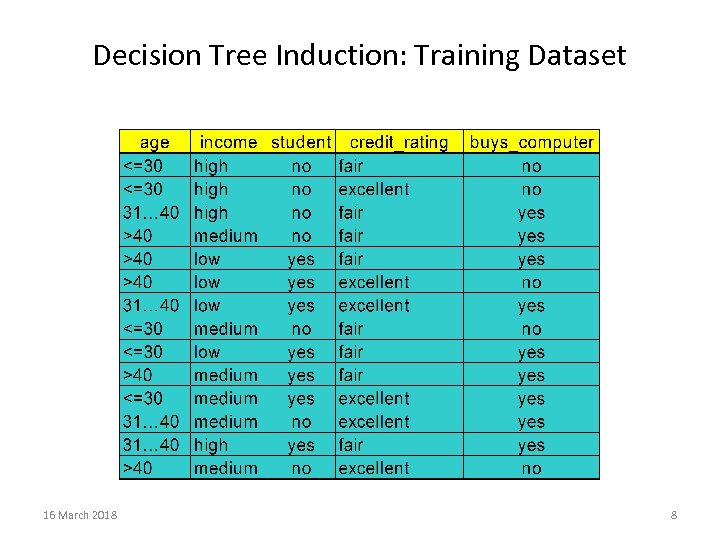 Decision Tree Induction: Training Dataset

| age | income | student | credit_rating | buys_computer |
|---|---|---|---|---|
| <=30 | high | no | fair | no |
| <=30 | high | no | excellent | no |
| 31…40 | high | no | fair | yes |
| >40 | medium | no | fair | yes |
| >40 | low | yes | fair | yes |
| >40 | low | yes | excellent | no |
| 31…40 | low | yes | excellent | yes |
| <=30 | medium | no | fair | no |
| <=30 | low | yes | fair | yes |
| >40 | medium | yes | fair | yes |
| <=30 | medium | yes | excellent | yes |
| 31…40 | medium | no | excellent | yes |
| 31…40 | high | yes | fair | yes |
| >40 | medium | no | excellent | no |

16 March 2018

8